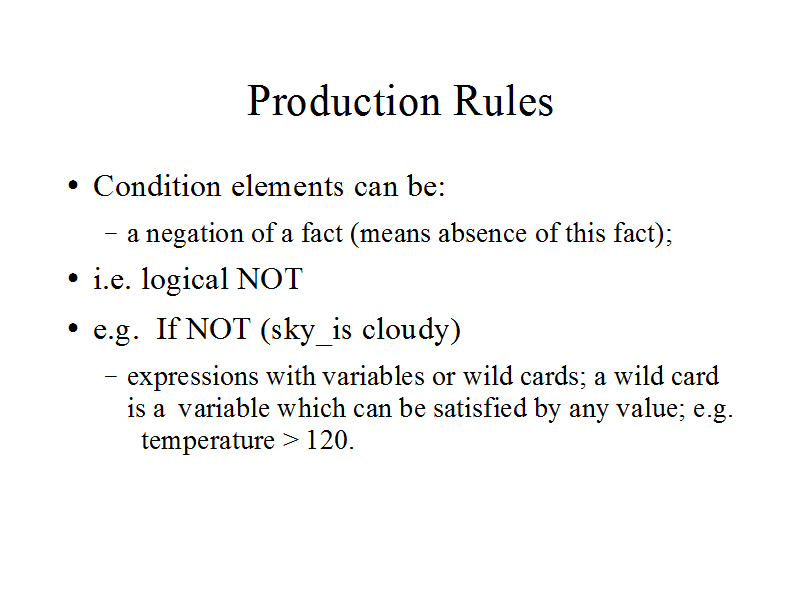 Production Rules

• Condition elements can be:

– a negation of a fact (means absence of this fact);

• i.e. logical NOT

• e.g. If NOT (sky_is cloudy)

– expressions with variables or wild cards; a wild card is a variable which can be satisfied by any value; e.g. temperature > 120.